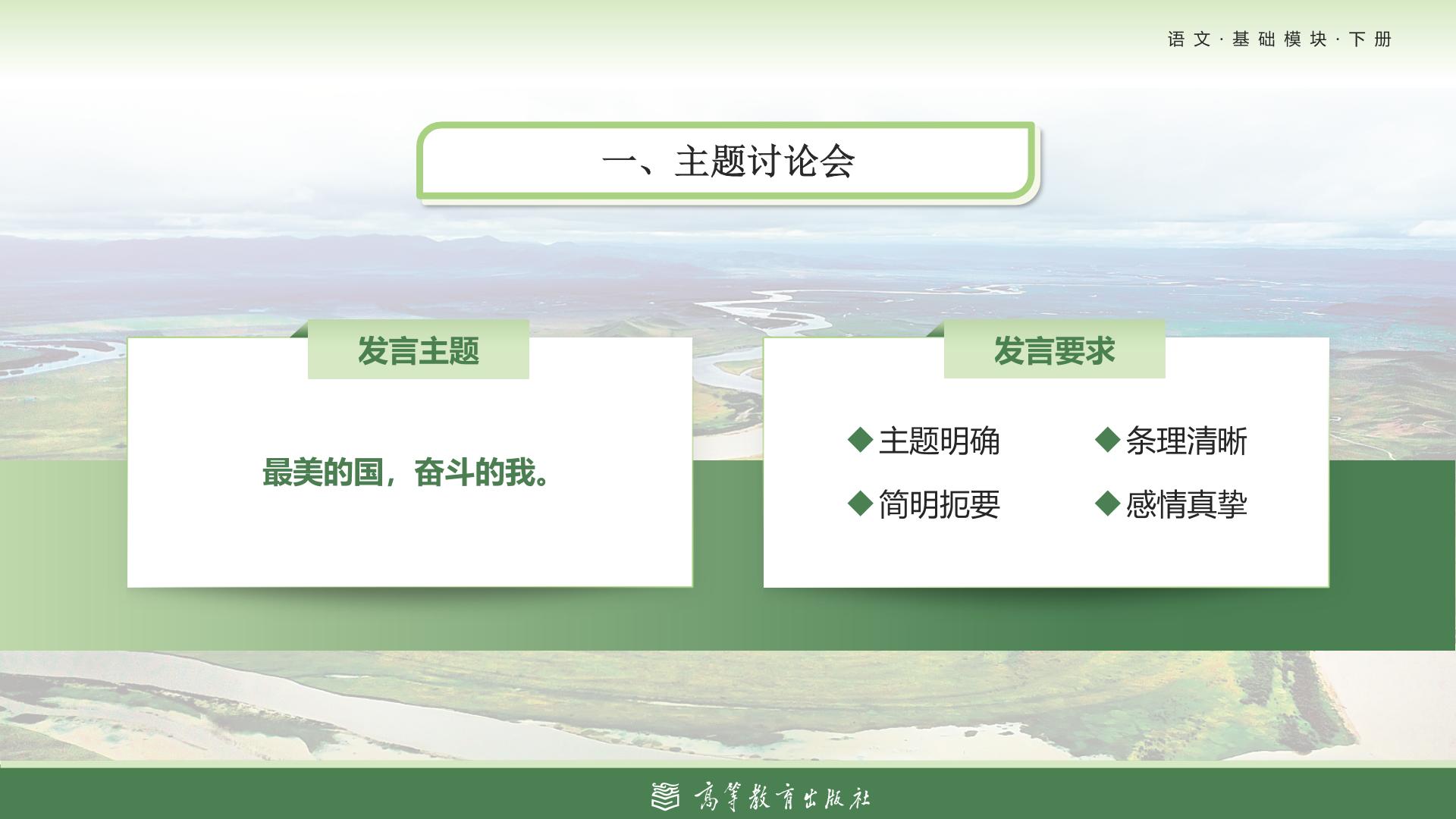 语文·基础模块·下册

一、主题讨论会

发言主题

最美的国，奋斗的我。

发言要求

◆主题明确 ◆条理清晰
◆简明扼要 ◆感情真挚

高等教育出版社